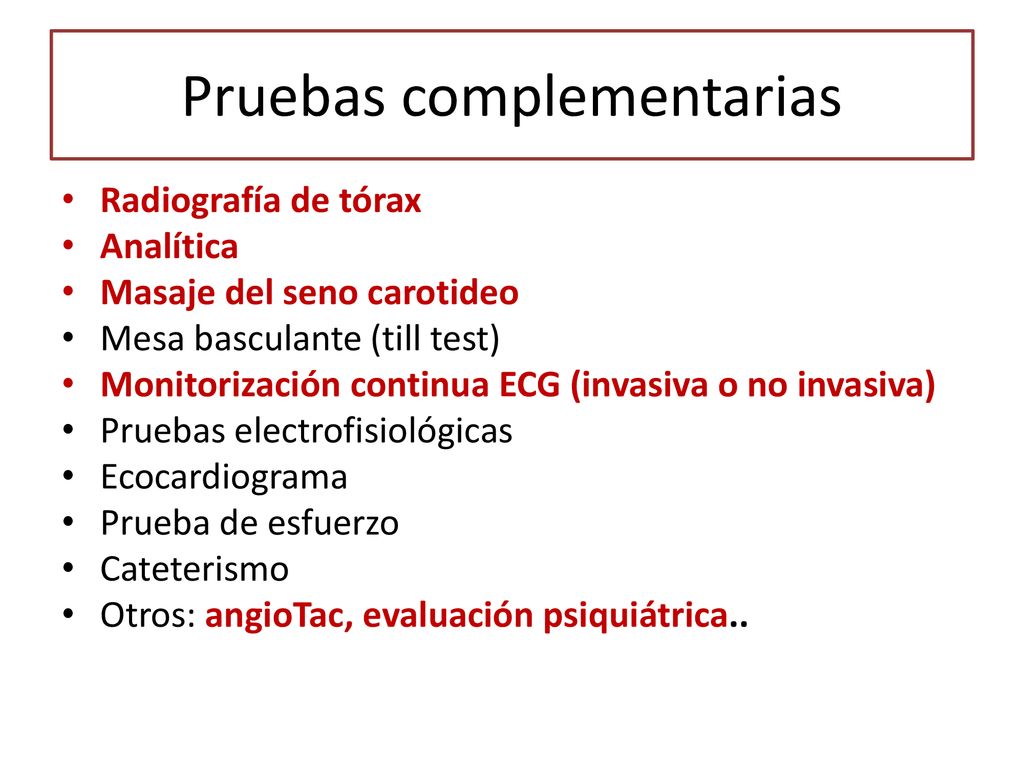 Pruebas complementarias

• Radiografía de tórax
• Analítica
• Masaje del seno carotideo
• Mesa basculante (till test)
• Monitorización continua ECG (invasiva o no invasiva)
• Pruebas electrofisiológicas
• Ecocardiograma
• Prueba de esfuerzo
• Cateterismo
• Otros: angioTac, evaluación psiquiátrica..